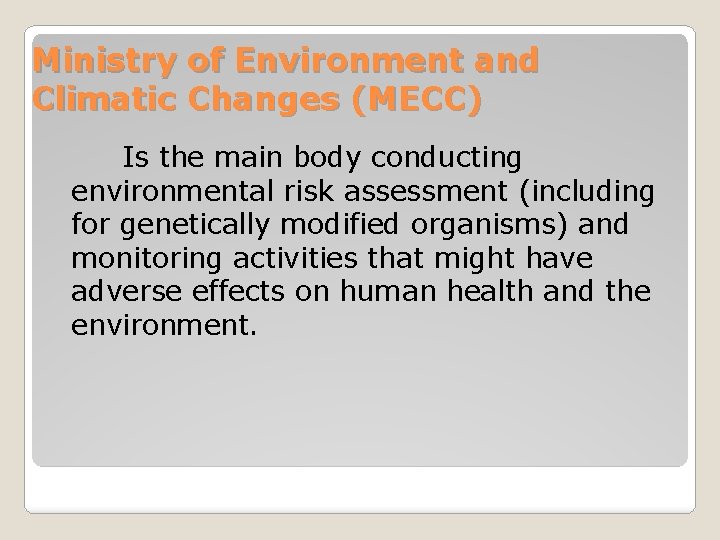 Ministry of Environment and Climatic Changes (MECC)

Is the main body conducting environmental risk assessment (including for genetically modified organisms) and monitoring activities that might have adverse effects on human health and the environment.